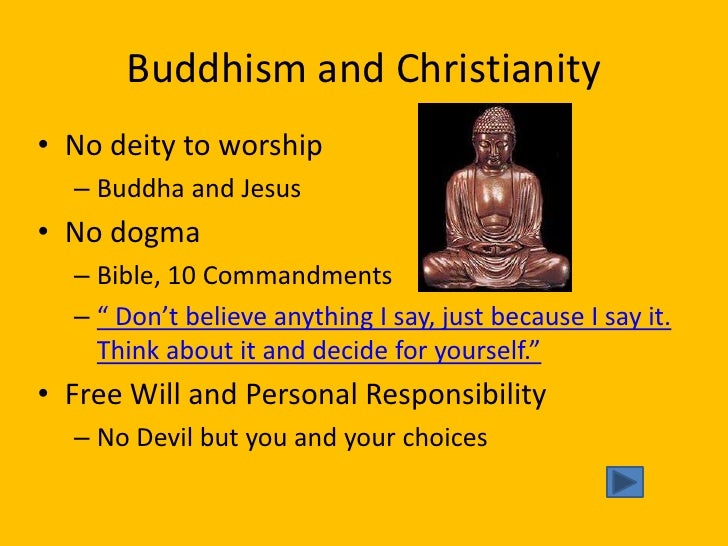 Buddhism and Christianity

• No deity to worship
– Buddha and Jesus
• No dogma
– Bible, 10 Commandments
– " Don't believe anything I say, just because I say it. Think about it and decide for yourself."
• Free Will and Personal Responsibility
– No Devil but you and your choices